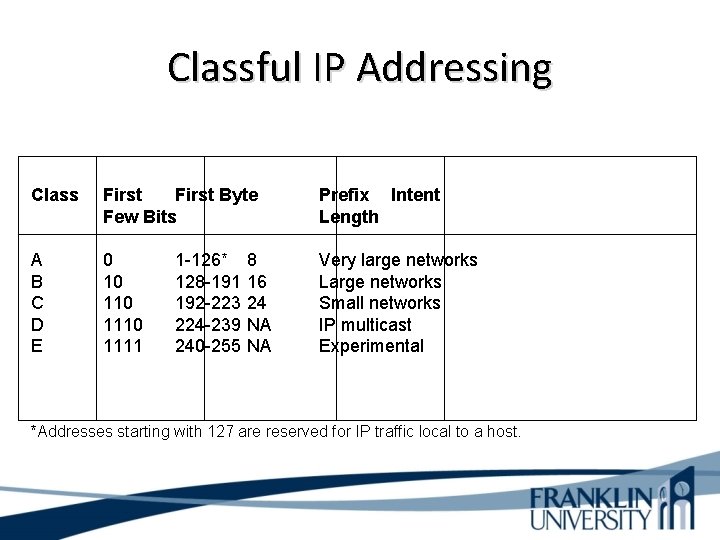 Classful IP Addressing

| Class | First Few Bits | First Byte | Prefix Length | Intent |
|---|---|---|---|---|
| A | 0 | 1-126* | 8 | Very large networks |
| B | 10 | 128-191 | 16 | Large networks |
| C | 110 | 192-223 | 24 | Small networks |
| D | 1110 | 224-239 | NA | IP multicast |
| E | 1111 | 240-255 | NA | Experimental |

*Addresses starting with 127 are reserved for IP traffic local to a host.

FRANKLIN UNIVERSITY